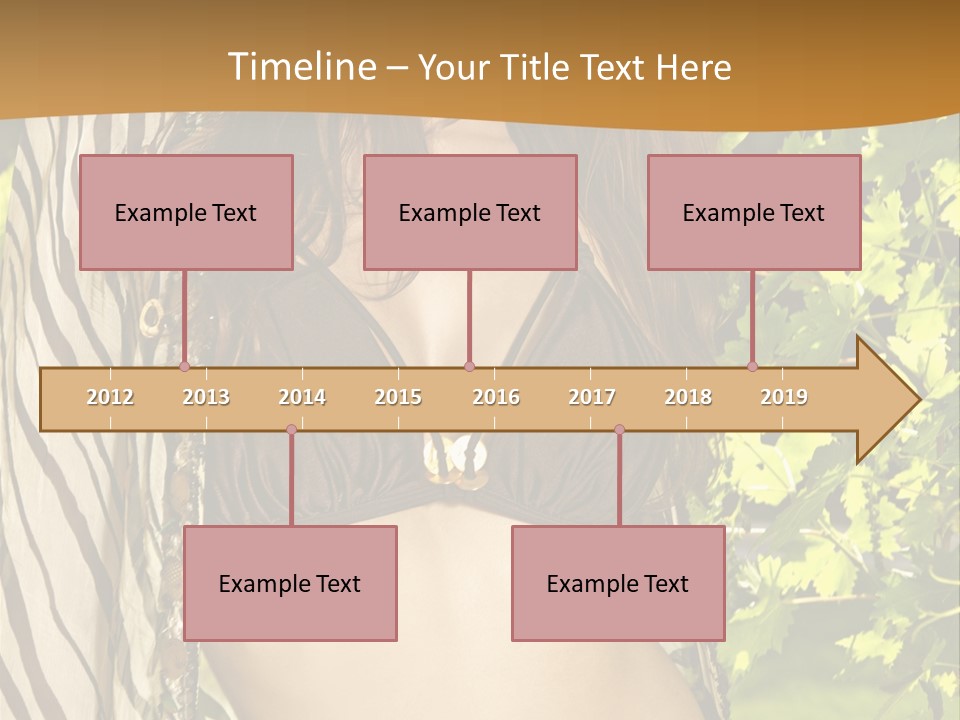 Timeline – Your Title Text Here

Example Text

Example Text

Example Text

2012 2013 2014 2015 2016 2017 2018 2019

Example Text

Example Text